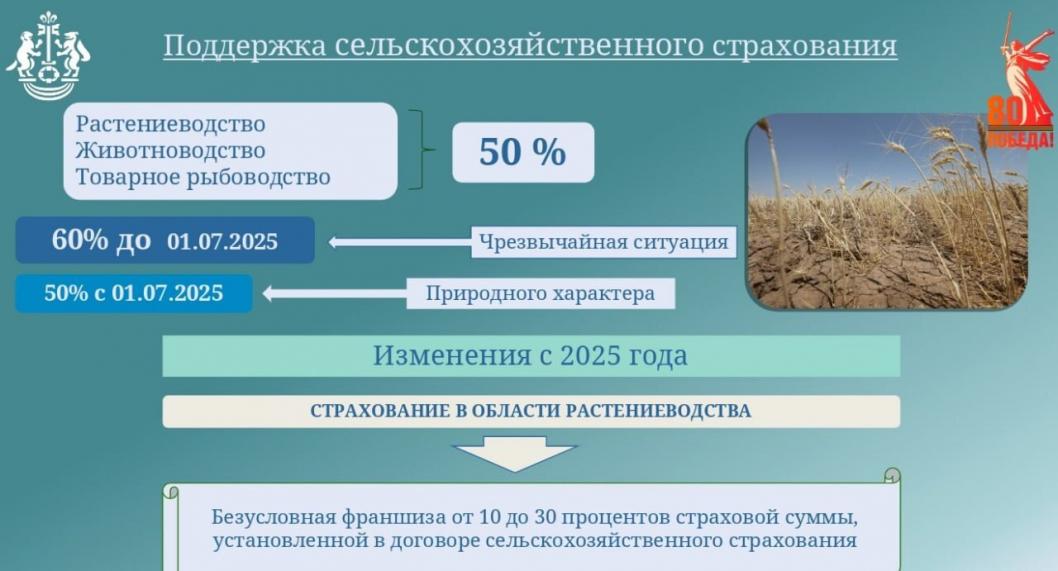 Поддержка сельскохозяйственного страхования

80
ПОБЕДА!

Растениеводство
Животноводство
Товарное рыбоводство

50 %

60% до 01.07.2025

Чрезвычайная ситуация

50% с 01.07.2025

Природного характера

Изменения с 2025 года

СТРАХОВАНИЕ В ОБЛАСТИ РАСТЕНИЕВОДСТВА

Безусловная франшиза от 10 до 30 процентов страховой суммы, установленной в договоре сельскохозяйственного страхования